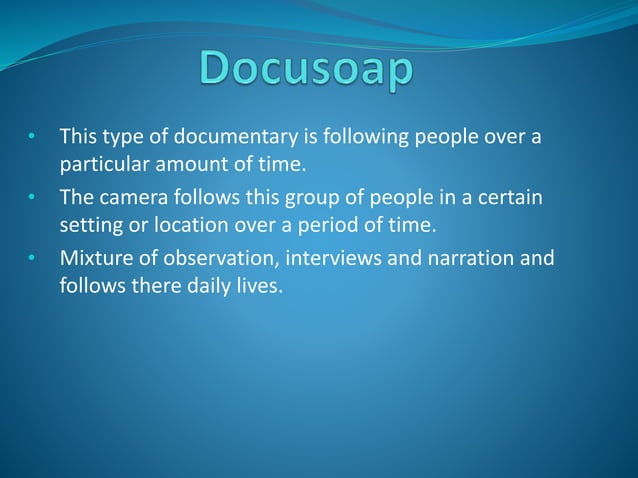 Docusoap

• This type of documentary is following people over a particular amount of time.
• The camera follows this group of people in a certain setting or location over a period of time.
• Mixture of observation, interviews and narration and follows there daily lives.